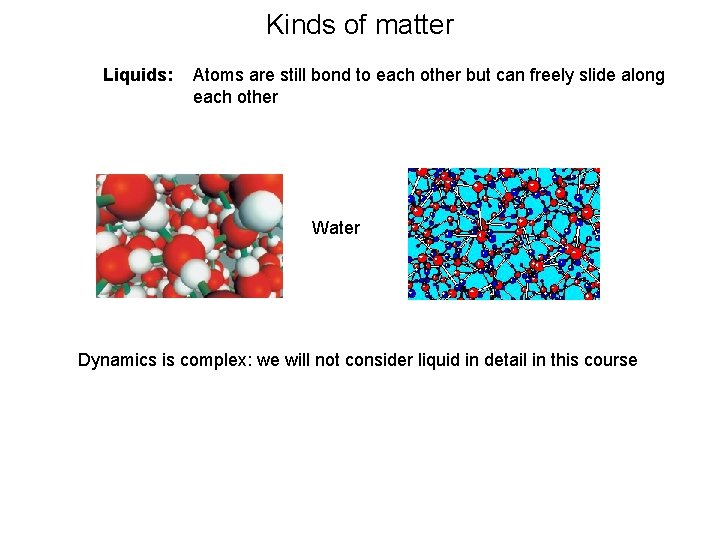 Kinds of matter

Liquids: Atoms are still bond to each other but can freely slide along each other

Water

Dynamics is complex: we will not consider liquid in detail in this course